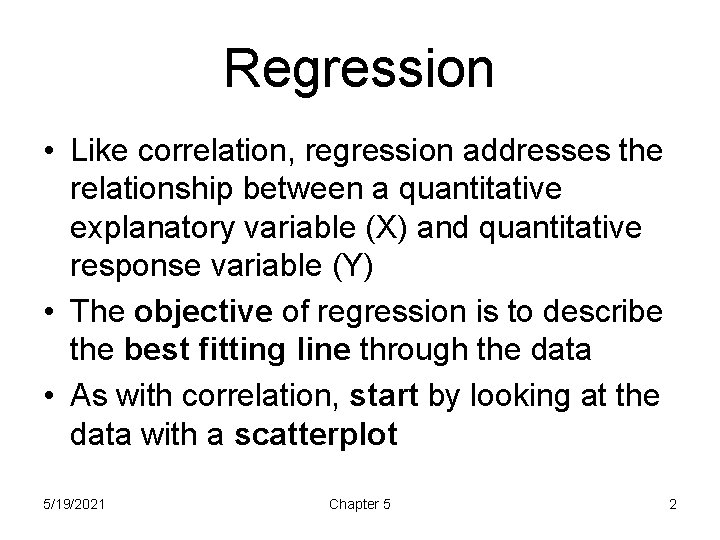 Regression

• Like correlation, regression addresses the relationship between a quantitative explanatory variable (X) and quantitative response variable (Y)
• The objective of regression is to describe the best fitting line through the data
• As with correlation, start by looking at the data with a scatterplot

5/19/2021 Chapter 5 2